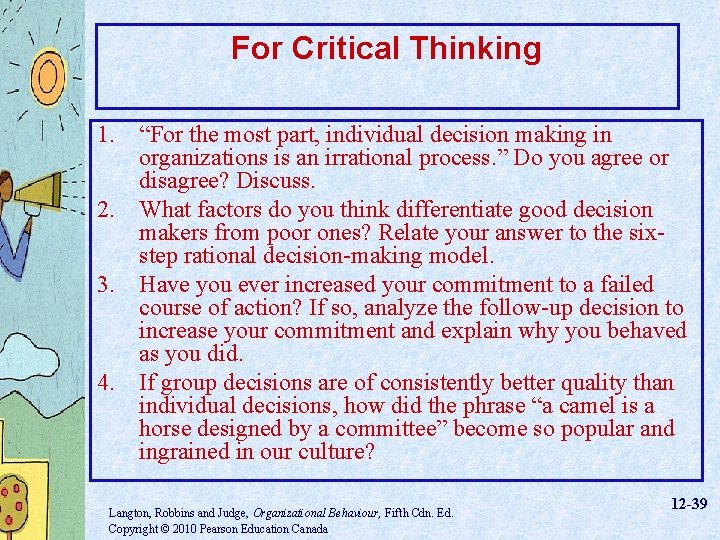 For Critical Thinking

1. "For the most part, individual decision making in organizations is an irrational process." Do you agree or disagree? Discuss.
2. What factors do you think differentiate good decision makers from poor ones? Relate your answer to the six-step rational decision-making model.
3. Have you ever increased your commitment to a failed course of action? If so, analyze the follow-up decision to increase your commitment and explain why you behaved as you did.
4. If group decisions are of consistently better quality than individual decisions, how did the phrase "a camel is a horse designed by a committee" become so popular and ingrained in our culture?

Langton, Robbins and Judge, Organizational Behaviour, Fifth Cdn. Ed.
Copyright © 2010 Pearson Education Canada

12-39